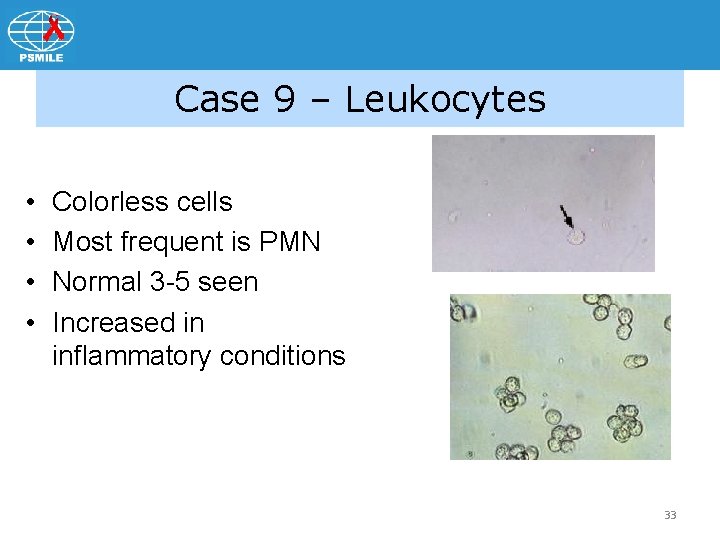 PSMILE

Case 9 – Leukocytes

• Colorless cells
• Most frequent is PMN
• Normal 3-5 seen
• Increased in inflammatory conditions

33